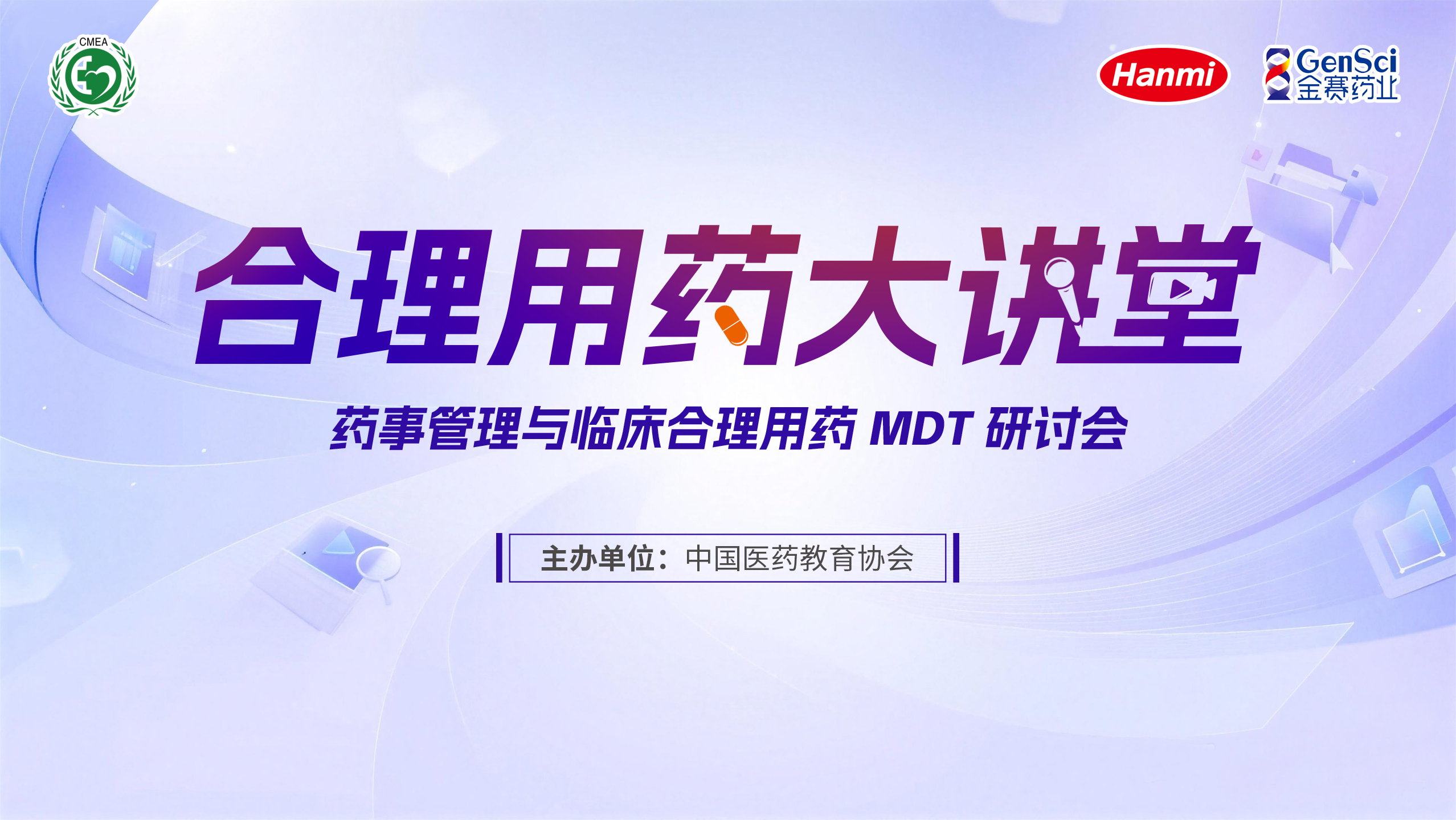 CMEA

Hanmi

GenSci 金赛药业

合理用药大讲堂

药事管理与临床合理用药 MDT 研讨会

主办单位：中国医药教育协会